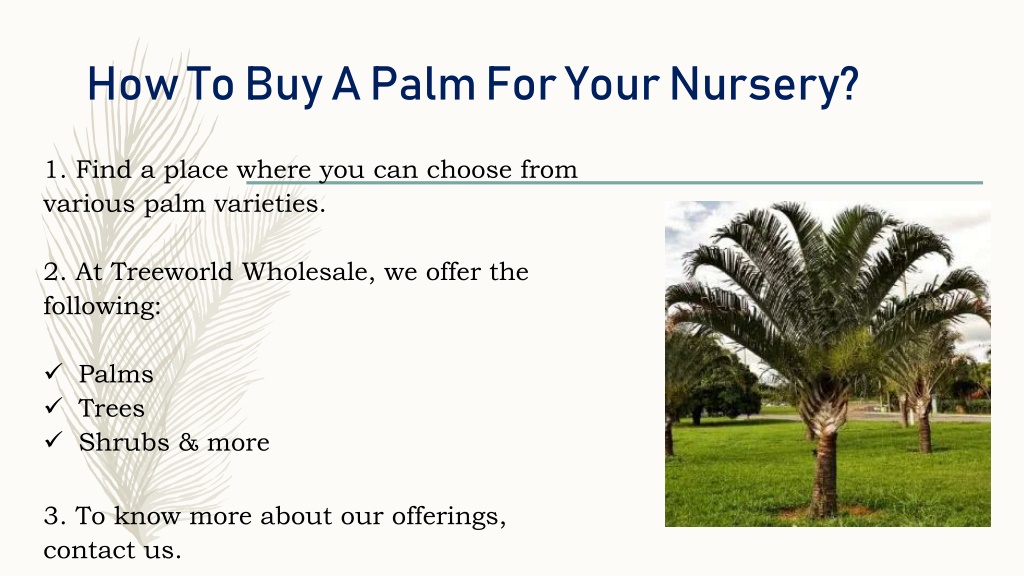 How To Buy A Palm For Your Nursery?

1. Find a place where you can choose from various palm varieties.

2. At Treeworld Wholesale, we offer the following:

✓ Palms
✓ Trees
✓ Shrubs & more

3. To know more about our offerings, contact us.